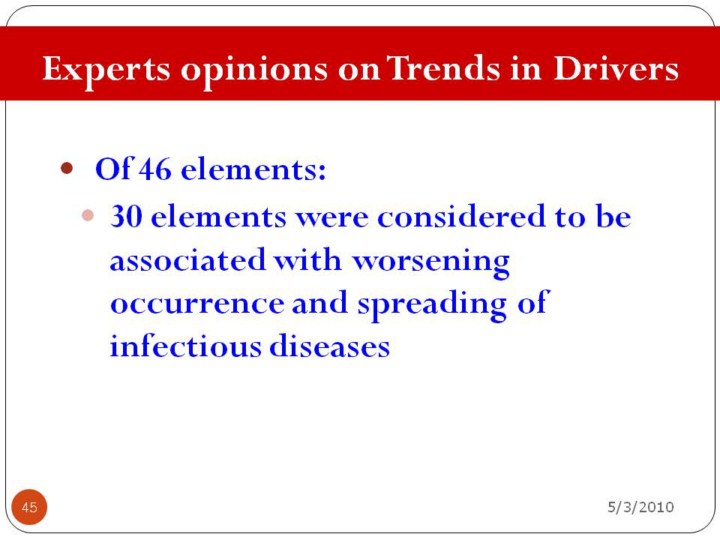 Experts opinions on Trends in Drivers

• Of 46 elements:
  • 30 elements were considered to be associated with worsening occurrence and spreading of infectious diseases

45

5/3/2010